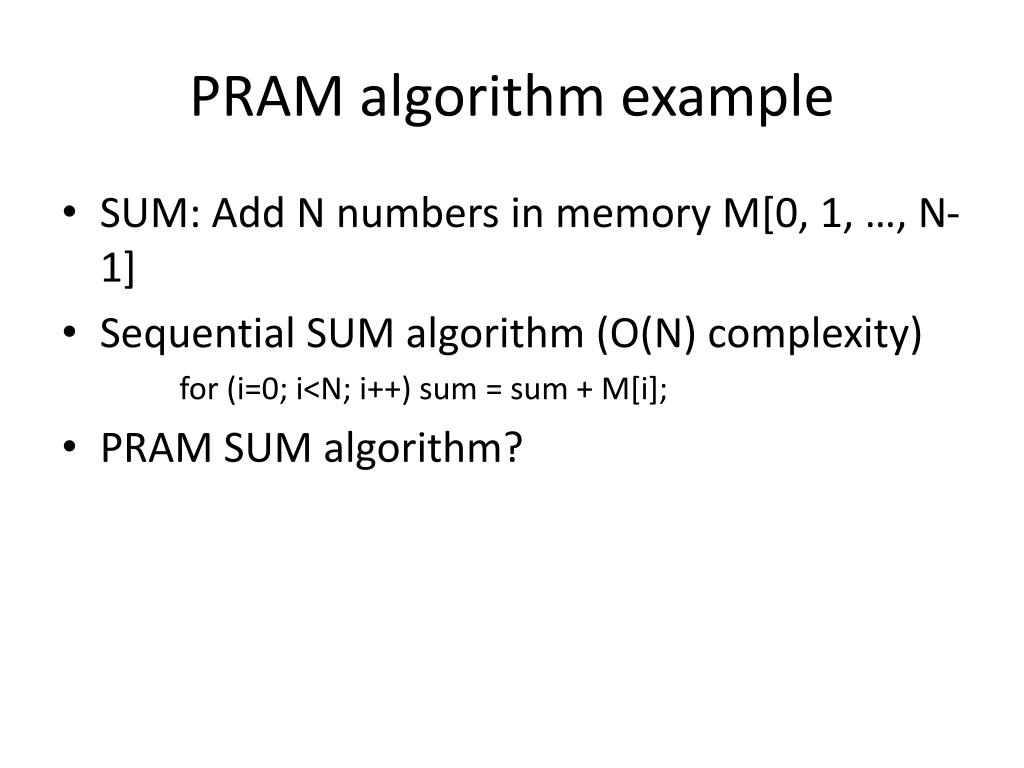 PRAM algorithm example

• SUM: Add N numbers in memory M[0, 1, …, N-1]
• Sequential SUM algorithm (O(N) complexity)
for (i=0; i<N; i++) sum = sum + M[i];
• PRAM SUM algorithm?